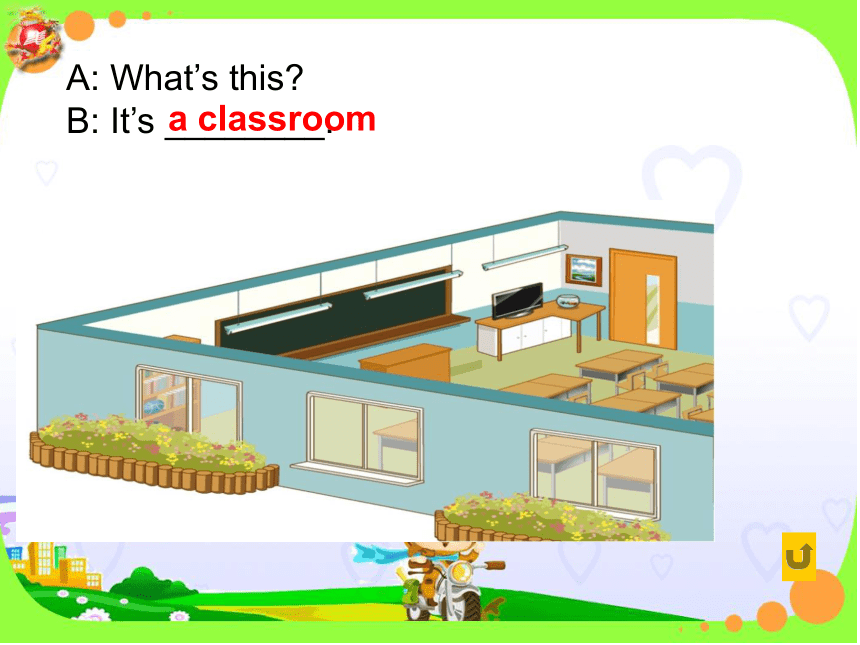 A: What's this?
B: It's a classroom.